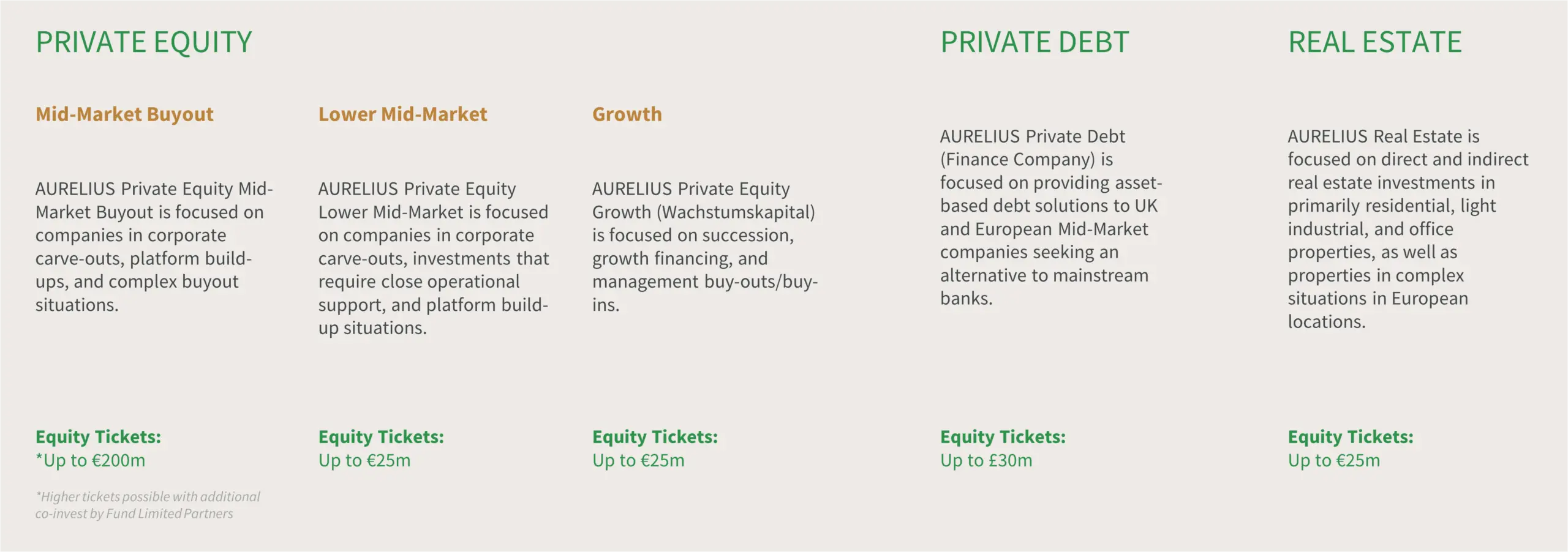 PRIVATE EQUITY

Mid-Market Buyout

AURELIUS Private Equity Mid-Market Buyout is focused on companies in corporate carve-outs, platform build-ups, and complex buyout situations.

Equity Tickets:
*Up to €200m

*Higher tickets possible with additional co-invest by Fund Limited Partners

Lower Mid-Market

AURELIUS Private Equity Lower Mid-Market is focused on companies in corporate carve-outs, investments that require close operational support, and platform build-up situations.

Equity Tickets:
Up to €25m

Growth

AURELIUS Private Equity Growth (Wachstumskapital) is focused on succession, growth financing, and management buy-outs/buy-ins.

Equity Tickets:
Up to €25m

PRIVATE DEBT

AURELIUS Private Debt (Finance Company) is focused on providing asset-based debt solutions to UK and European Mid-Market companies seeking an alternative to mainstream banks.

Equity Tickets:
Up to £30m

REAL ESTATE

AURELIUS Real Estate is focused on direct and indirect real estate investments in primarily residential, light industrial, and office properties, as well as properties in complex situations in European locations.

Equity Tickets:
Up to €25m